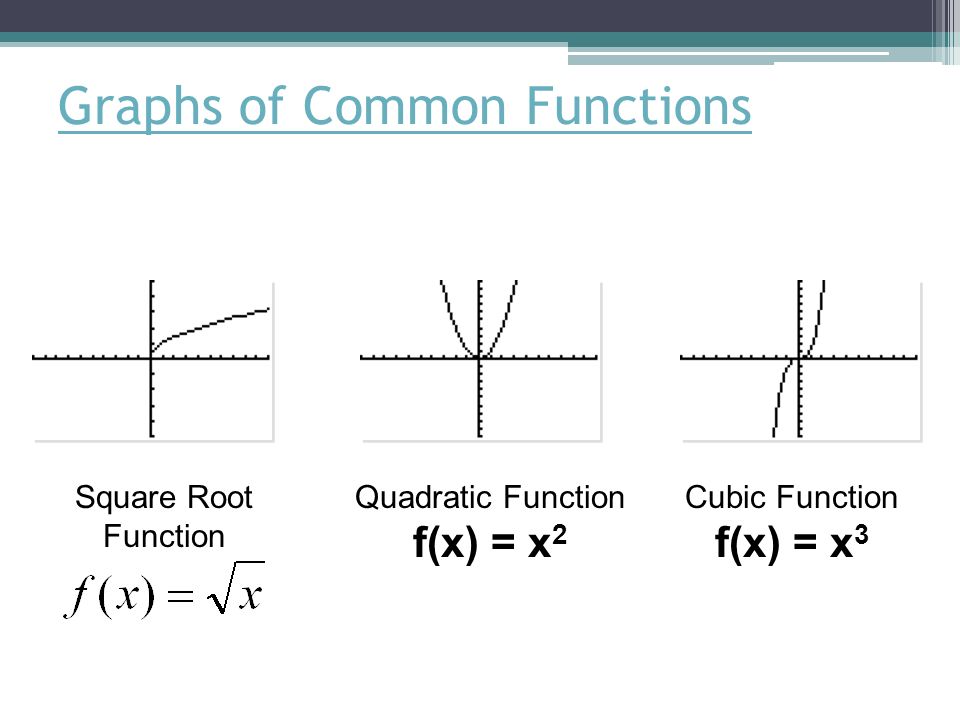 Graphs of Common Functions

Square Root Function
$f(x) = \sqrt{x}$

Quadratic Function
$f(x) = x^2$

Cubic Function
$f(x) = x^3$